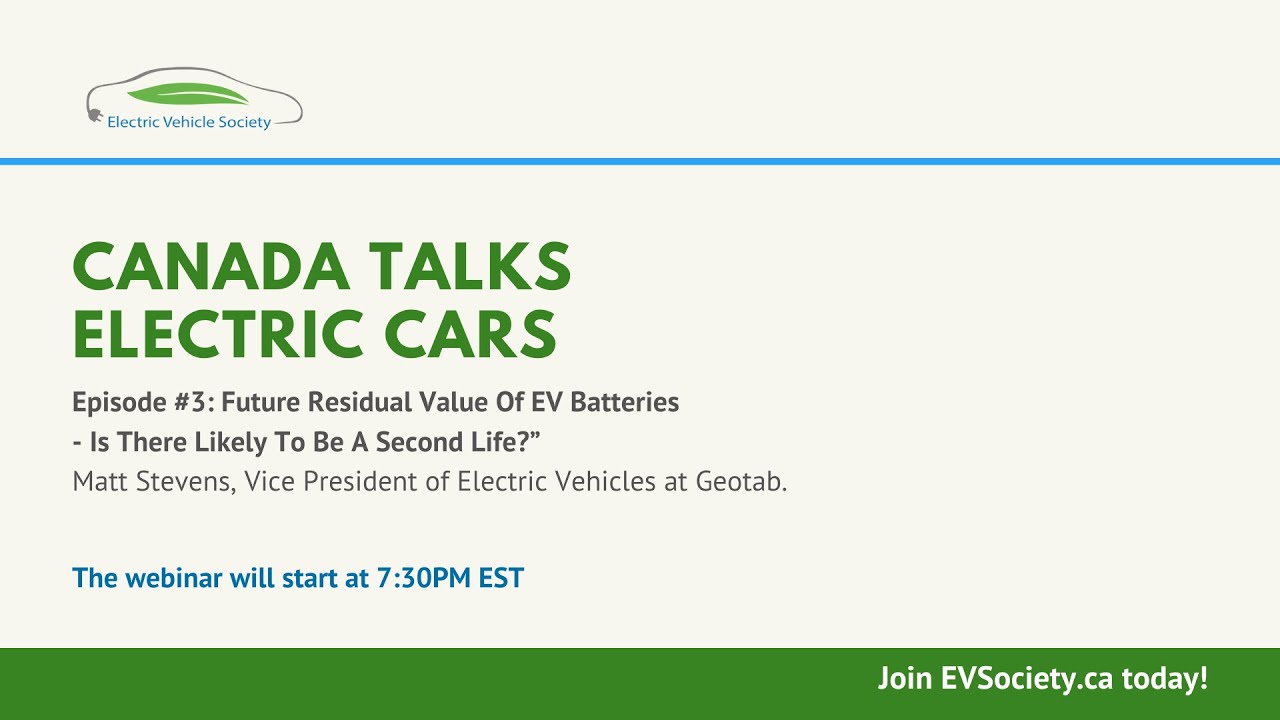 Electric Vehicle Society

CANADA TALKS ELECTRIC CARS

Episode #3: Future Residual Value Of EV Batteries - Is There Likely To Be A Second Life?”
Matt Stevens, Vice President of Electric Vehicles at Geotab.

The webinar will start at 7:30PM EST

Join EVSociety.ca today!